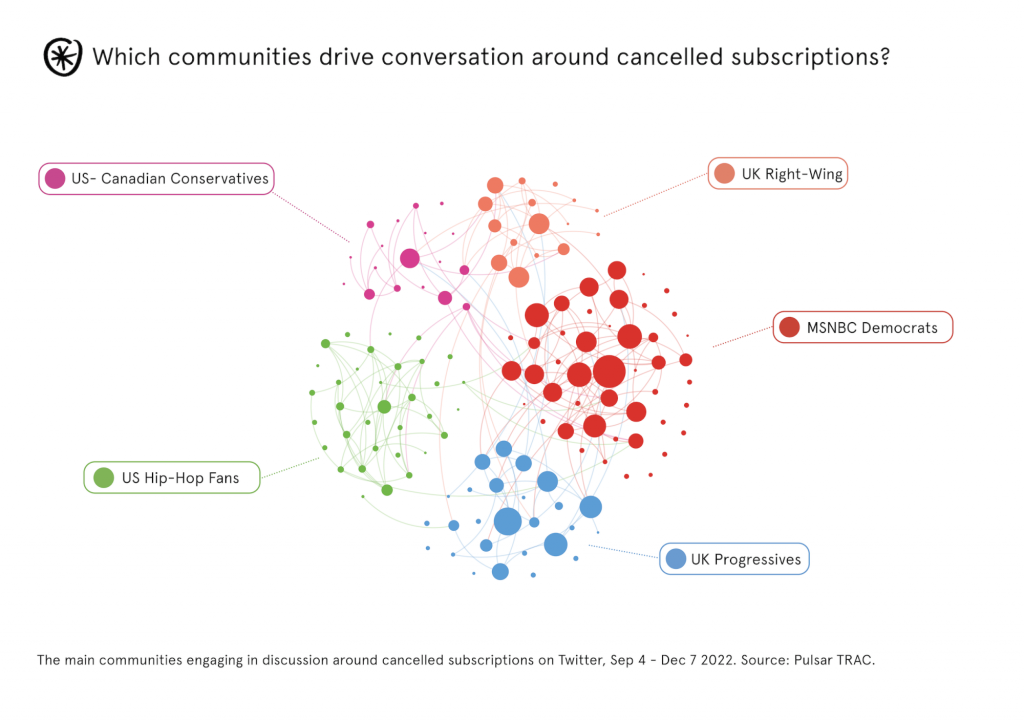 Which communities drive conversation around cancelled subscriptions?

US- Canadian Conservatives

UK Right-Wing

MSNBC Democrats

US Hip-Hop Fans

UK Progressives

The main communities engaging in discussion around cancelled subscriptions on Twitter, Sep 4 - Dec 7 2022. Source: Pulsar TRAC.